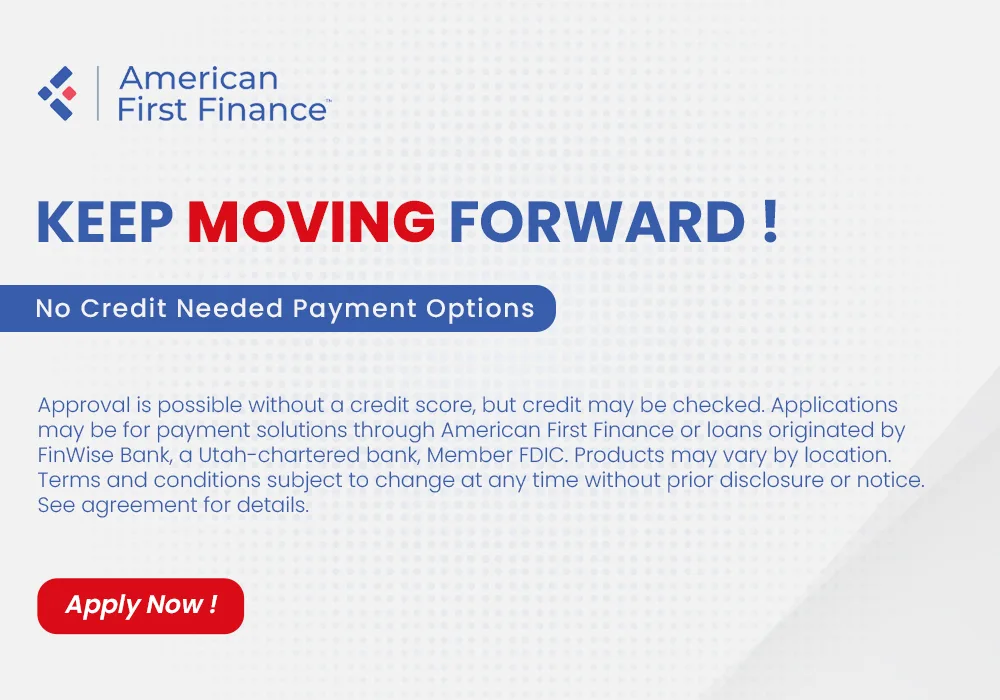 American First Finance™

KEEP MOVING FORWARD !

No Credit Needed Payment Options

Approval is possible without a credit score, but credit may be checked. Applications may be for payment solutions through American First Finance or loans originated by FinWise Bank, a Utah-chartered bank, Member FDIC. Products may vary by location. Terms and conditions subject to change at any time without prior disclosure or notice. See agreement for details.

Apply Now !